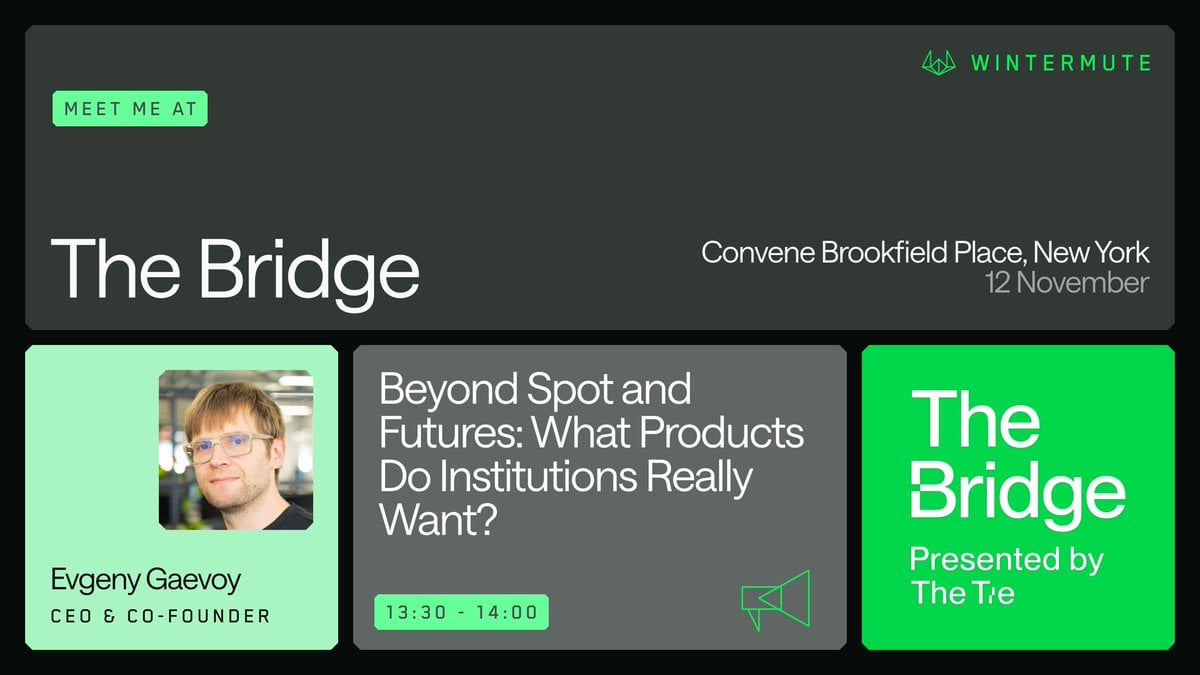 WINTERMUTE

MEET ME AT

The Bridge

Convene Brookfield Place, New York
12 November

Evgeny Gaevoy
CEO & CO-FOUNDER

Beyond Spot and Futures: What Products Do Institutions Really Want?

13:30 - 14:00

The Bridge
Presented by The Tie